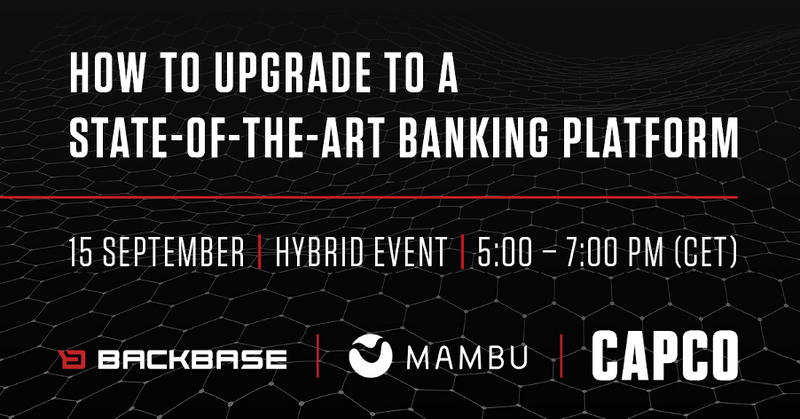 HOW TO UPGRADE TO A STATE-OF-THE-ART BANKING PLATFORM

15 SEPTEMBER | HYBRID EVENT | 5:00 – 7:00 PM (CET)

BACKBASE | MAMBU | CAPCO